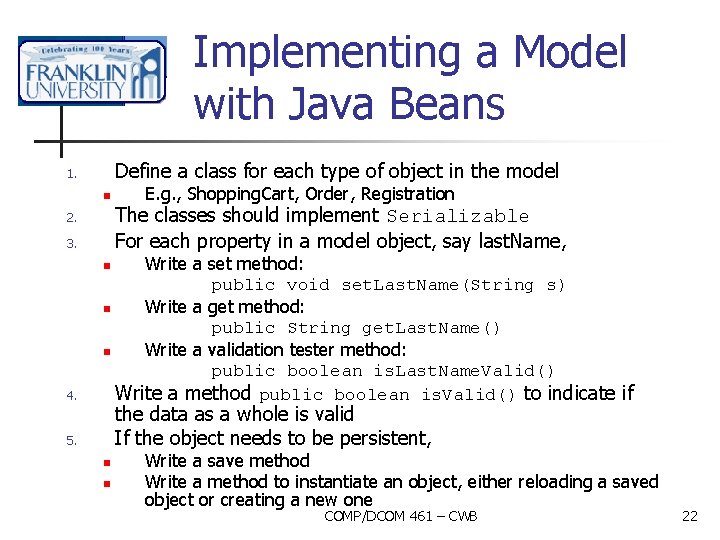 Celebrating 100 Years
FRANKLIN UNIVERSITY

Implementing a Model with Java Beans

1. Define a class for each type of object in the model
   - E.g., ShoppingCart, Order, Registration
2. The classes should implement Serializable
3. For each property in a model object, say lastName,
   - Write a set method:
     public void setLastName(String s)
   - Write a get method:
     public String getLastName()
   - Write a validation tester method:
     public boolean isLastNameValid()
4. Write a method public boolean isValid() to indicate if the data as a whole is valid
5. If the object needs to be persistent,
   - Write a save method
   - Write a method to instantiate an object, either reloading a saved object or creating a new one

COMP/DCOM 461 – CWB

22